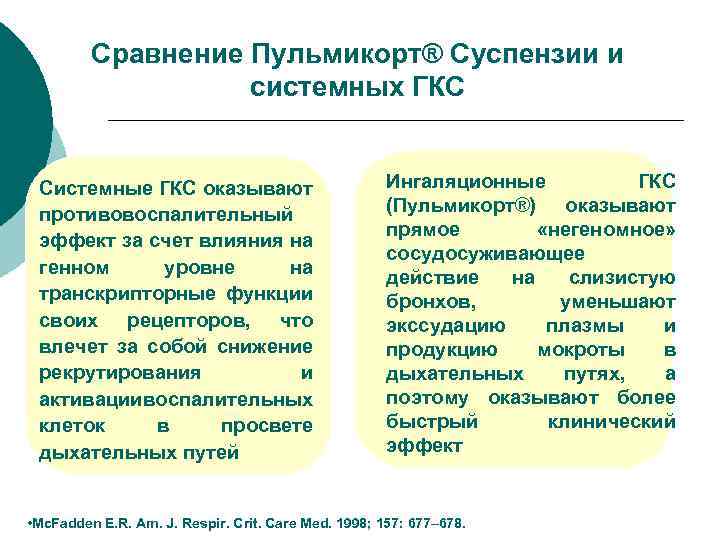 Сравнение Пульмикорт® Суспензии и системных ГКС

Системные ГКС оказывают противовоспалительный эффект за счет влияния на генном уровне на транскрипторные функции своих рецепторов, что влечет за собой снижение рекрутирования и активациивоспалительных клеток в просвете дыхательных путей

Ингаляционные ГКС (Пульмикорт®) оказывают прямое «негеномное» сосудосуживающее действие на слизистую бронхов, уменьшают экссудацию плазмы и продукцию мокроты в дыхательных путях, а поэтому оказывают более быстрый клинический эффект

•McFadden E.R. Am. J. Respir. Crit. Care Med. 1998; 157: 677–678.